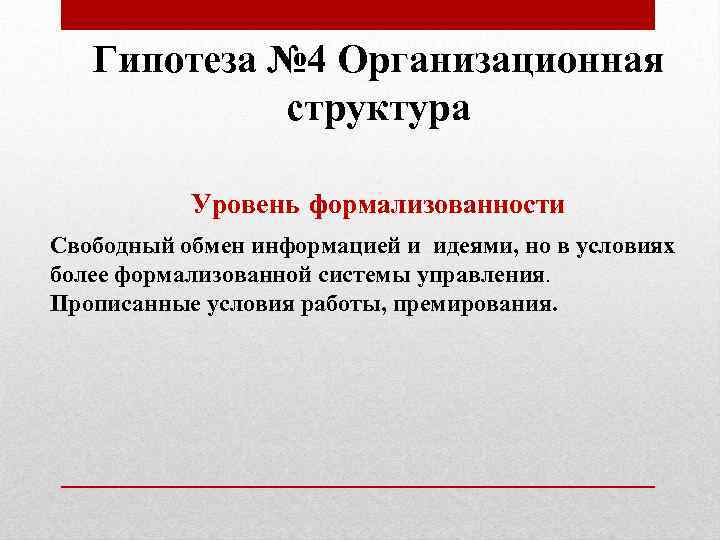 Гипотеза №4 Организационная структура

Уровень формализованности

Свободный обмен информацией и идеями, но в условиях более формализованной системы управления. Прописанные условия работы, премирования.